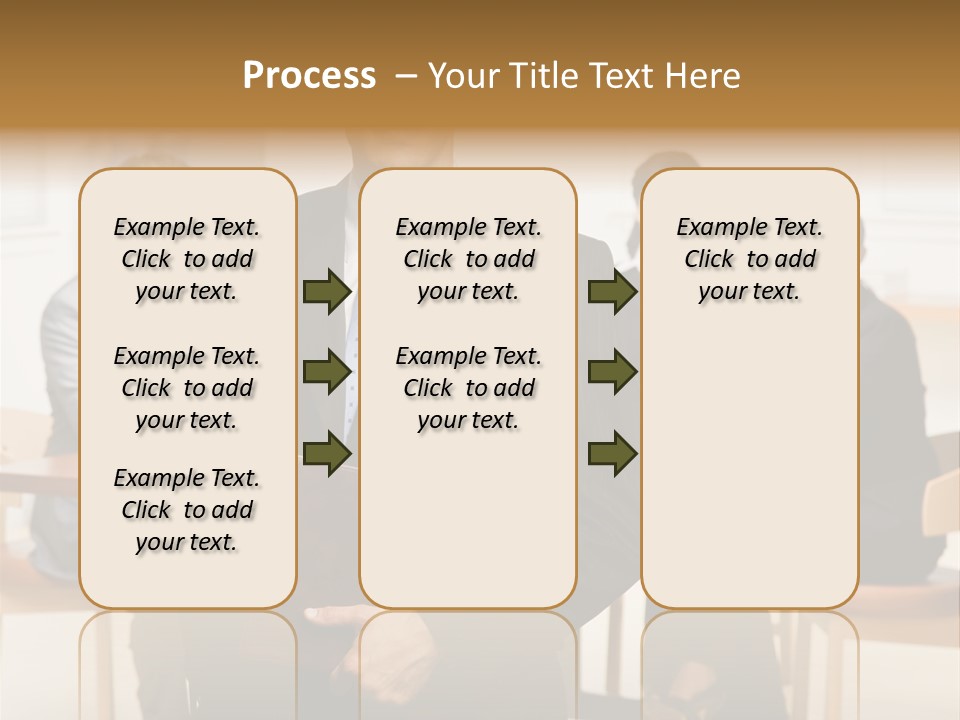 Process – Your Title Text Here

Example Text. Click to add your text.

Example Text. Click to add your text.

Example Text. Click to add your text.

Example Text. Click to add your text.

Example Text. Click to add your text.

Example Text. Click to add your text.